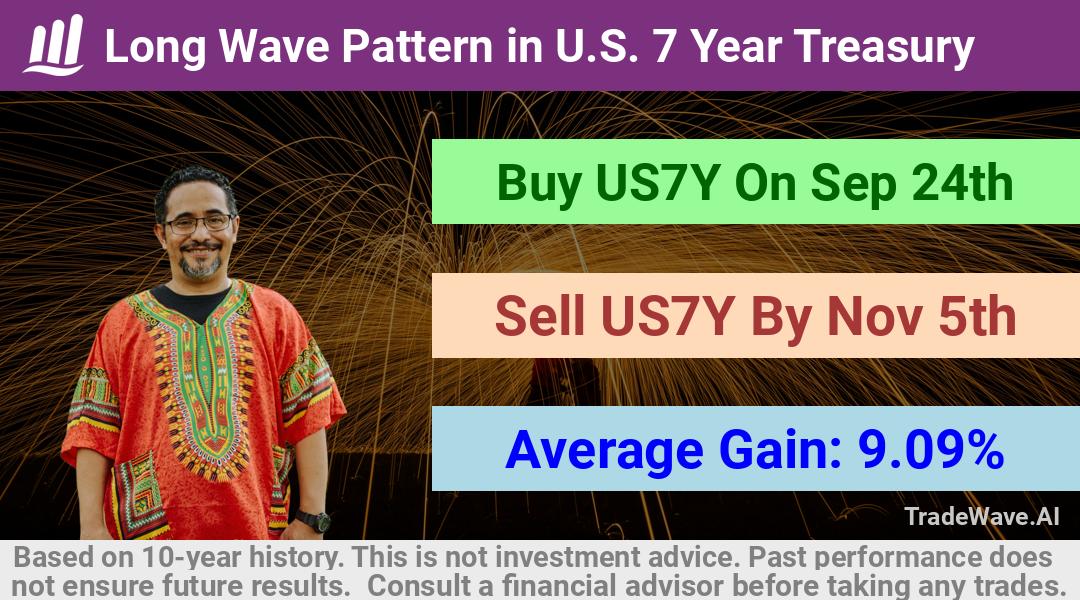 Long Wave Pattern in U.S. 7 Year Treasury

Buy US7Y On Sep 24th

Sell US7Y By Nov 5th

Average Gain: 9.09%

TradeWave.AI

Based on 10-year history. This is not investment advice. Past performance does not ensure future results. Consult a financial advisor before taking any trades.